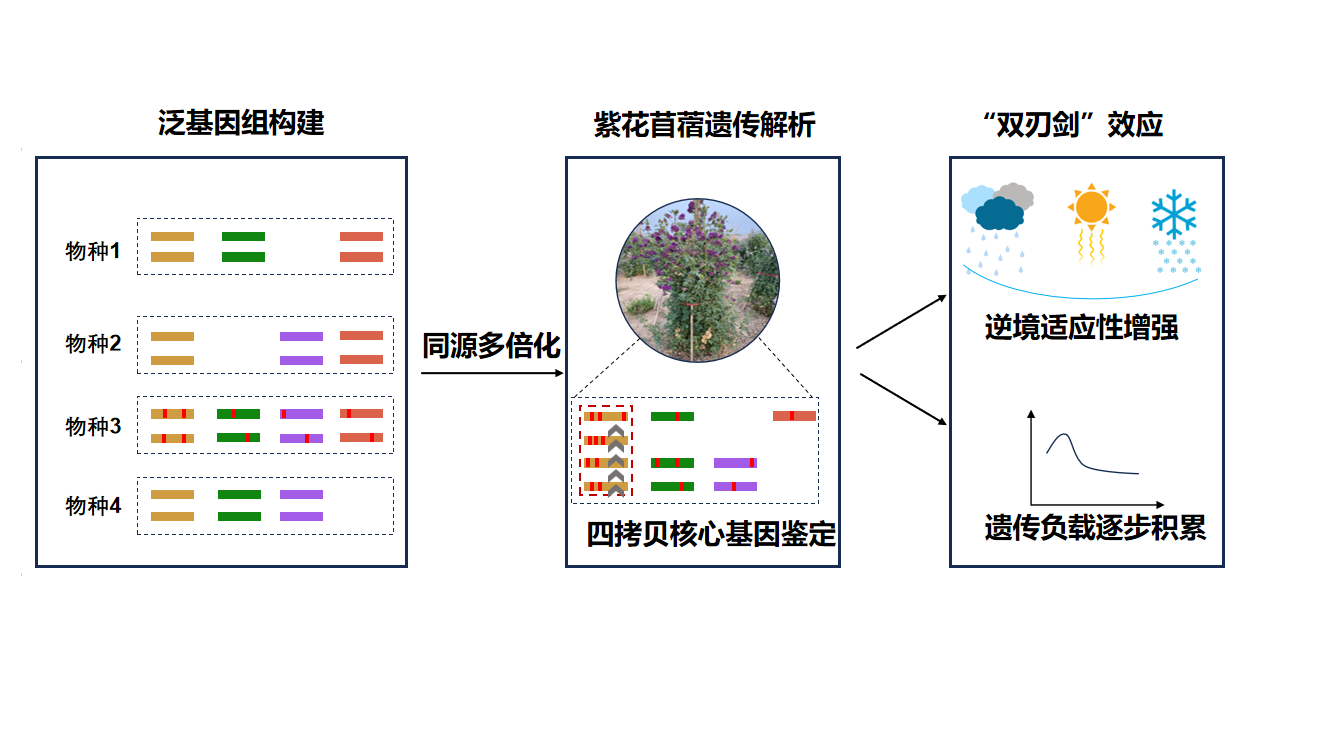 泛基因组构建

物种1

物种2

物种3

物种4

同源多倍化

紫花苜蓿遗传解析

四拷贝核心基因鉴定

“双刃剑”效应

逆境适应性增强

遗传负载逐步积累